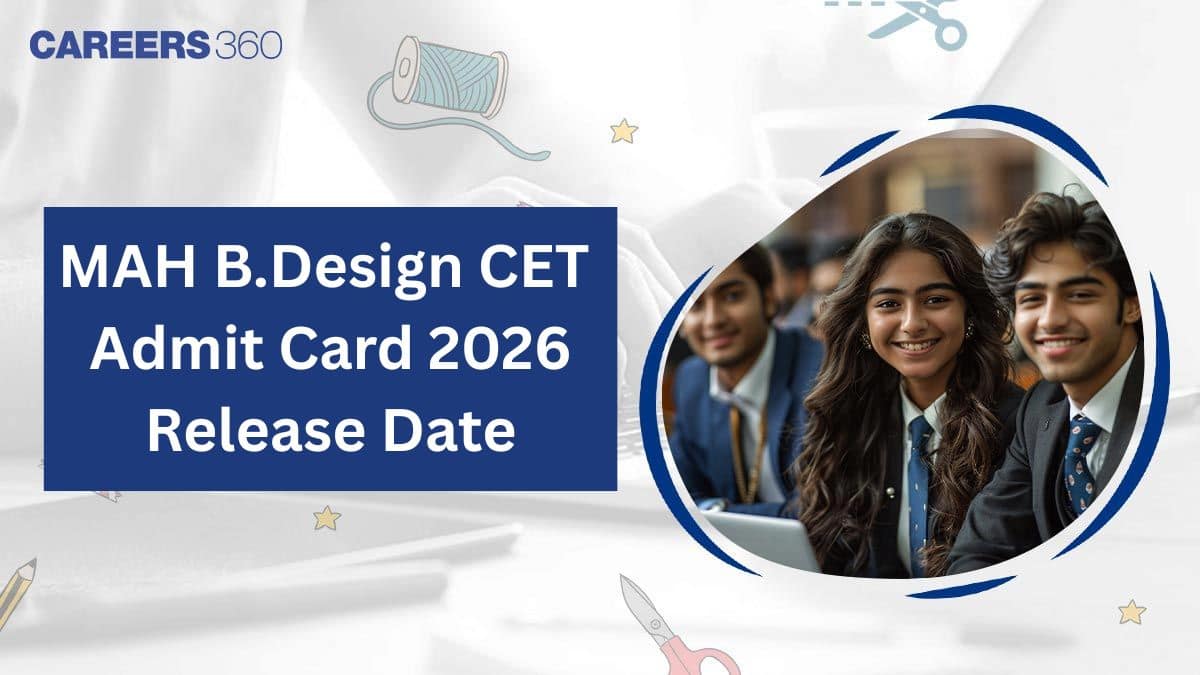 CAREERS360

MAH B.Design CET Admit Card 2026 Release Date